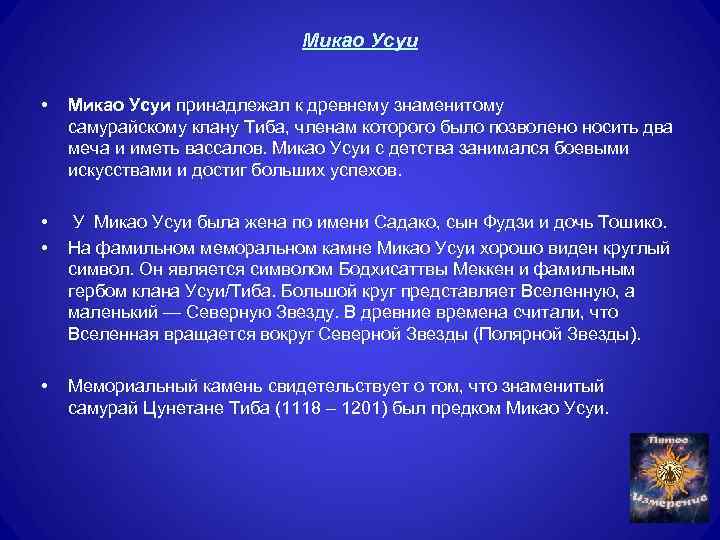 Микао Усуи

• Микао Усуи принадлежал к древнему знаменитому самурайскому клану Тиба, членам которого было позволено носить два меча и иметь вассалов. Микао Усуи с детства занимался боевыми искусствами и достиг больших успехов.

• У Микао Усуи была жена по имени Садако, сын Фудзи и дочь Тошико.

• На фамильном меморальном камне Микао Усуи хорошо виден круглый символ. Он является символом Бодхисаттвы Меккен и фамильным гербом клана Усуи/Тиба. Большой круг представляет Вселенную, а маленький — Северную Звезду. В древние времена считали, что Вселенная вращается вокруг Северной Звезды (Полярной Звезды).

• Мемориальный камень свидетельствует о том, что знаменитый самурай Цунетане Тиба (1118 – 1201) был предком Микао Усуи.

Пятое Измерение